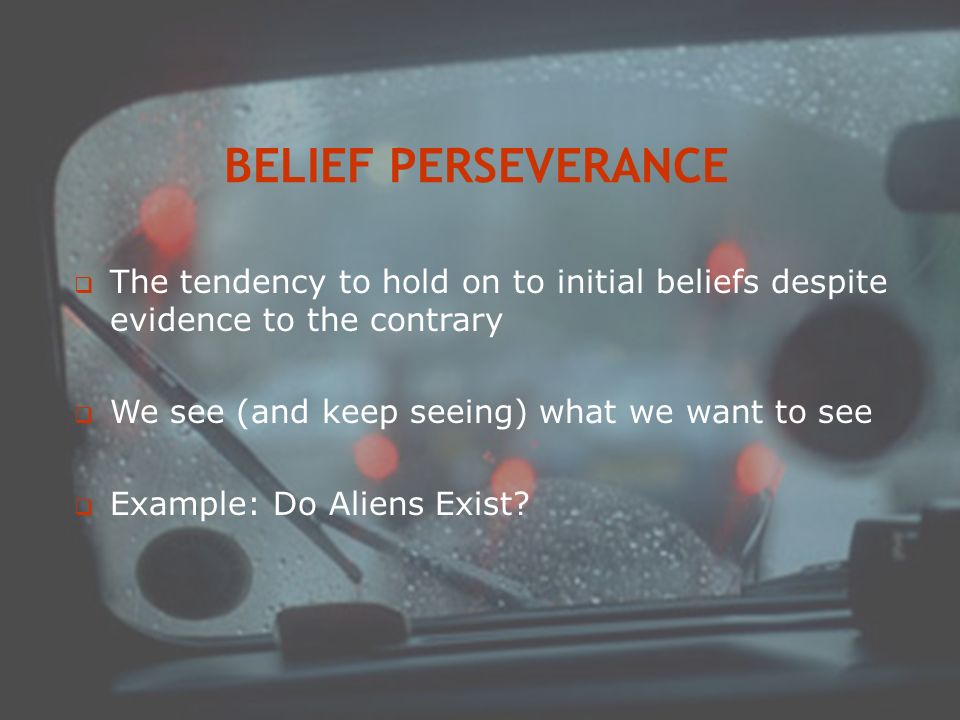 BELIEF PERSEVERANCE

The tendency to hold on to initial beliefs despite evidence to the contrary

We see (and keep seeing) what we want to see

Example: Do Aliens Exist?